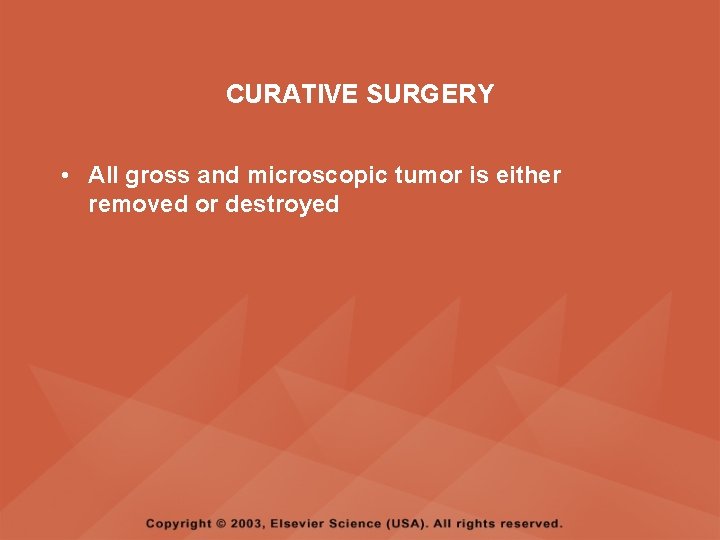 CURATIVE SURGERY

• All gross and microscopic tumor is either removed or destroyed

Copyright © 2003, Elsevier Science (USA). All rights reserved.